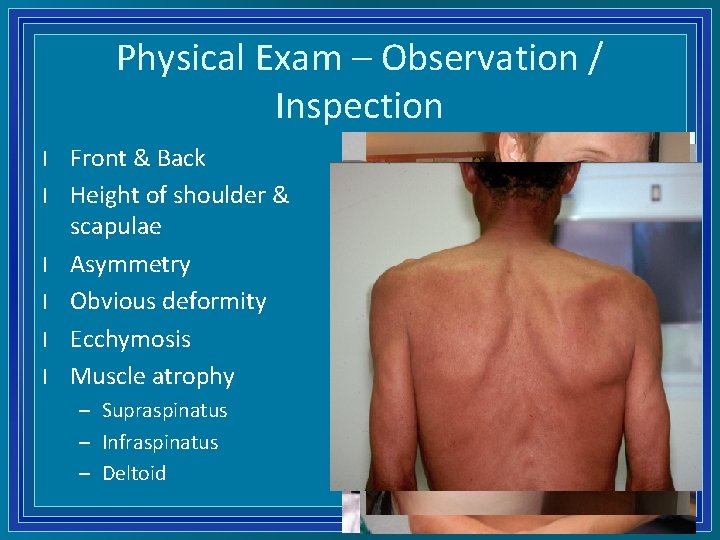 Physical Exam – Observation / Inspection

l Front & Back
l Height of shoulder & scapulae
l Asymmetry
l Obvious deformity
l Ecchymosis
l Muscle atrophy
– Supraspinatus
– Infraspinatus
– Deltoid